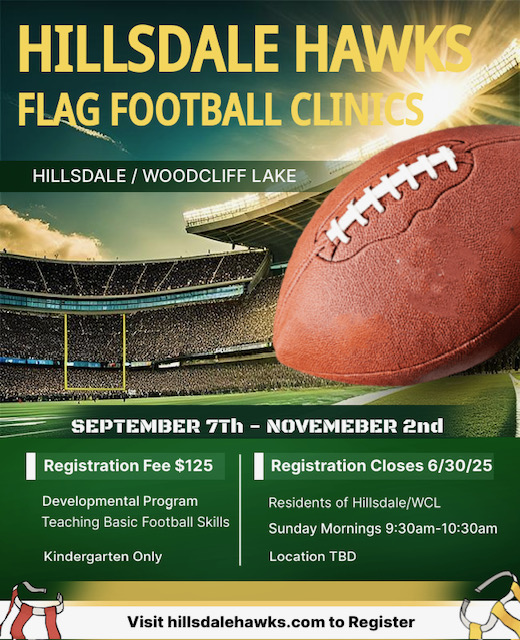 HILLSDALE HAWKS
FLAG FOOTBALL CLINICS

HILLSDALE / WOODCLIFF LAKE

SEPTEMBER 7Th - NOVEMEBER 2nd

Registration Fee $125

Developmental Program
Teaching Basic Football Skills

Kindergarten Only

Registration Closes 6/30/25

Residents of Hillsdale/WCL

Sunday Mornings 9:30am-10:30am

Location TBD

Visit hillsdalehawks.com to Register